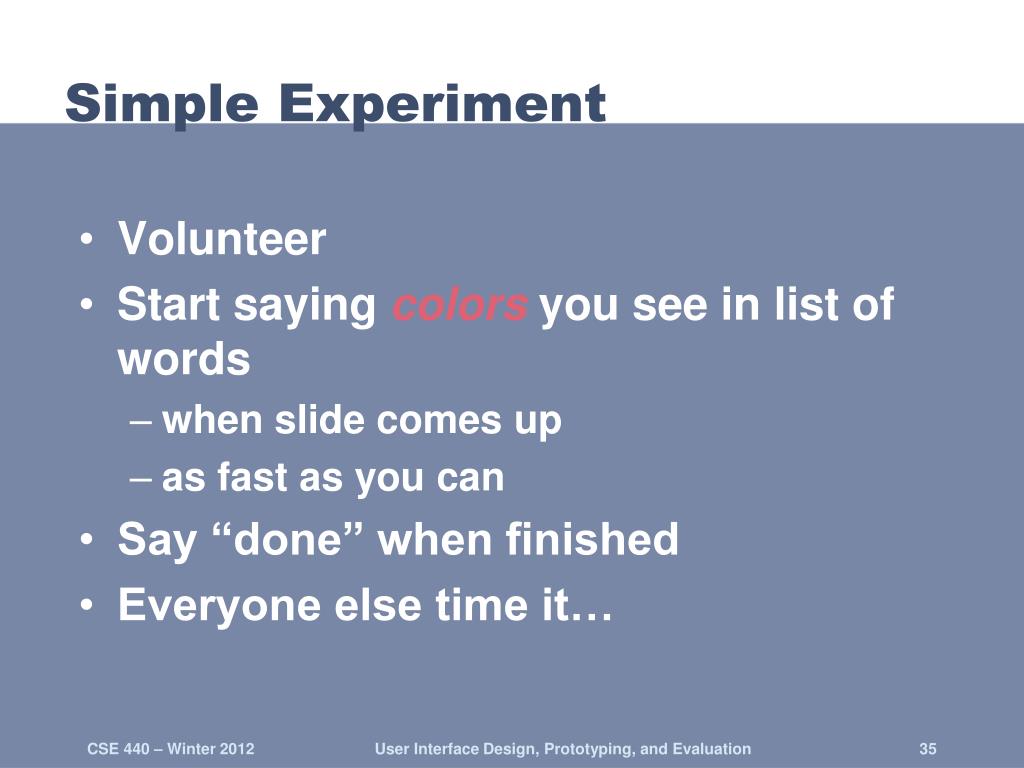 Simple Experiment

• Volunteer
• Start saying colors you see in list of words
  – when slide comes up
  – as fast as you can
• Say “done” when finished
• Everyone else time it…

CSE 440 – Winter 2012 User Interface Design, Prototyping, and Evaluation 35